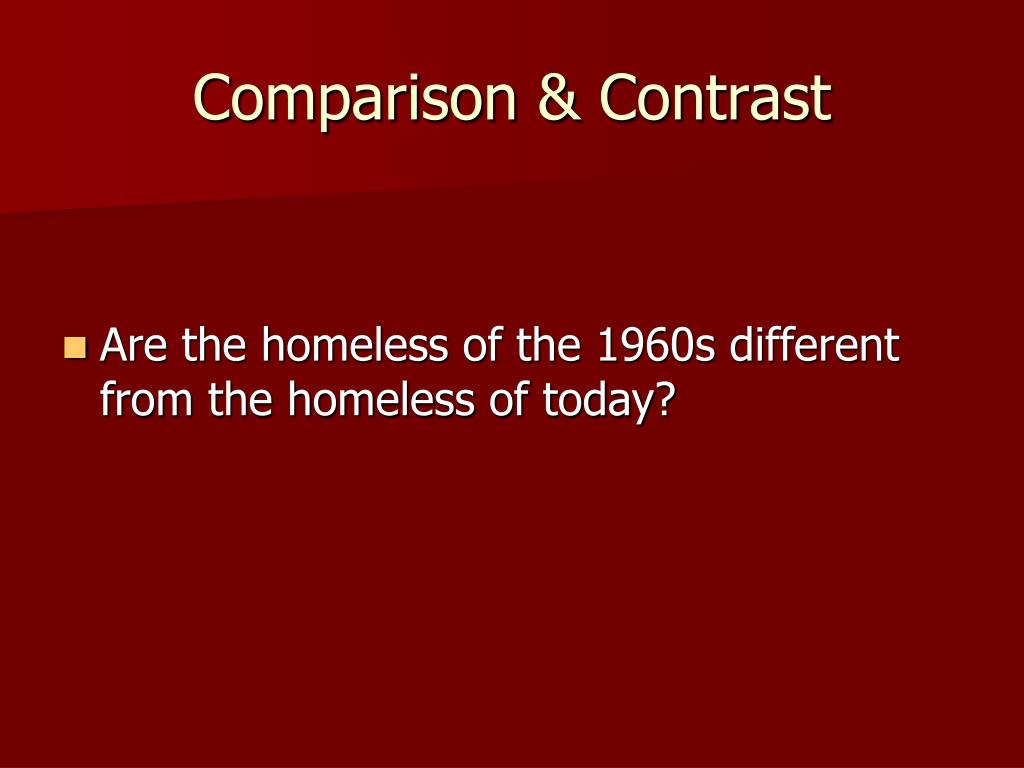 Comparison & Contrast

Are the homeless of the 1960s different from the homeless of today?